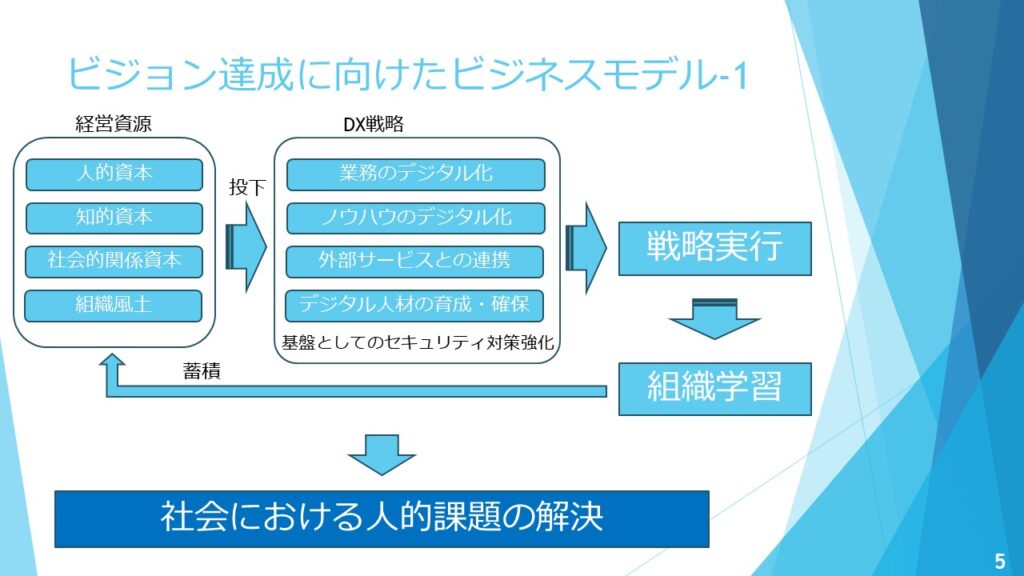 ビジョン達成に向けたビジネスモデル-1

経営資源

人的資本

知的資本

社会的関係資本

組織風土

投下

DX戦略

業務のデジタル化

ノウハウのデジタル化

外部サービスとの連携

デジタル人材の育成・確保

基盤としてのセキュリティ対策強化

戦略実行

組織学習

蓄積

社会における人的課題の解決

5